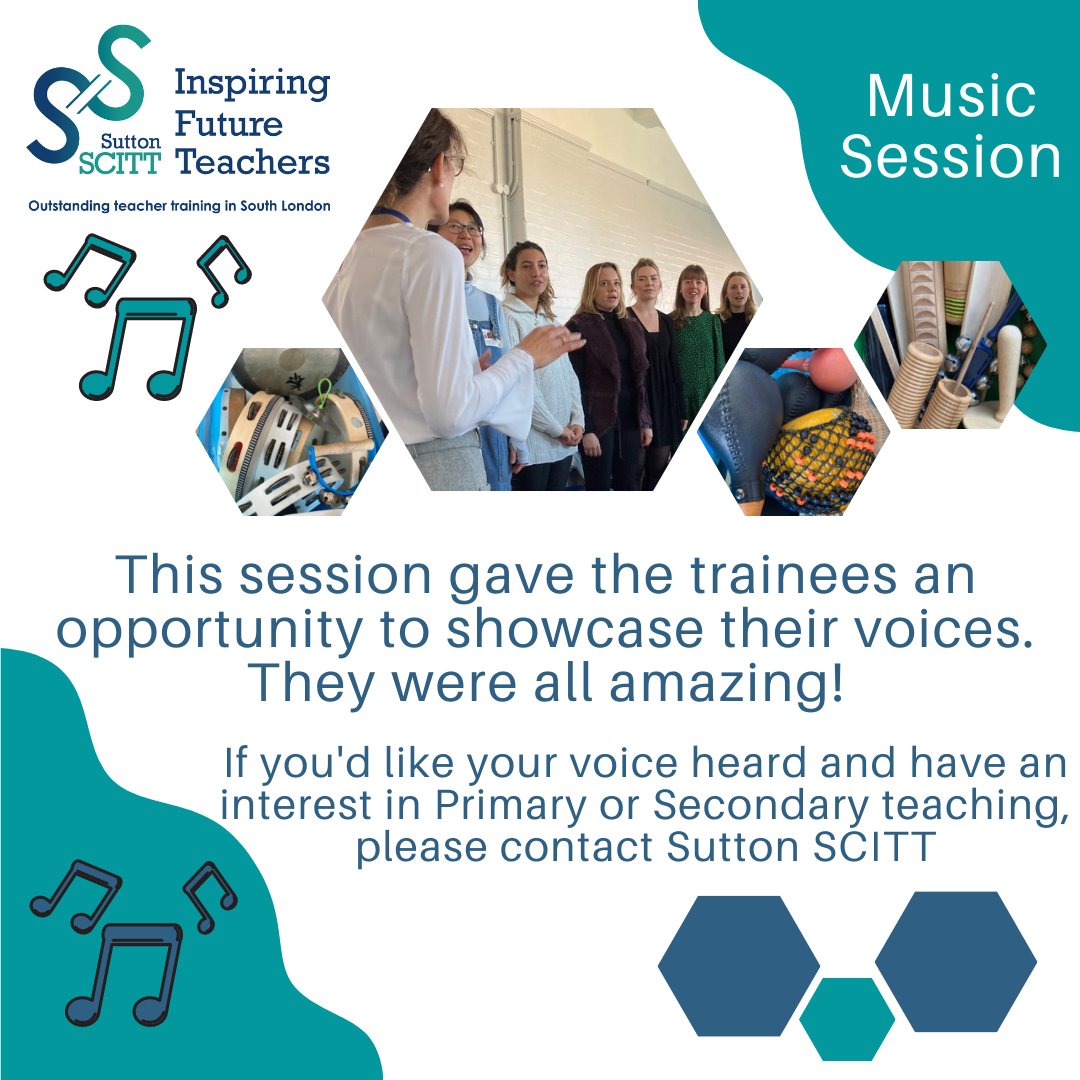 Sutton SCITT

Inspiring Future Teachers

Outstanding teacher training in South London

Music Session

This session gave the trainees an opportunity to showcase their voices. They were all amazing!

If you'd like your voice heard and have an interest in Primary or Secondary teaching, please contact Sutton SCITT